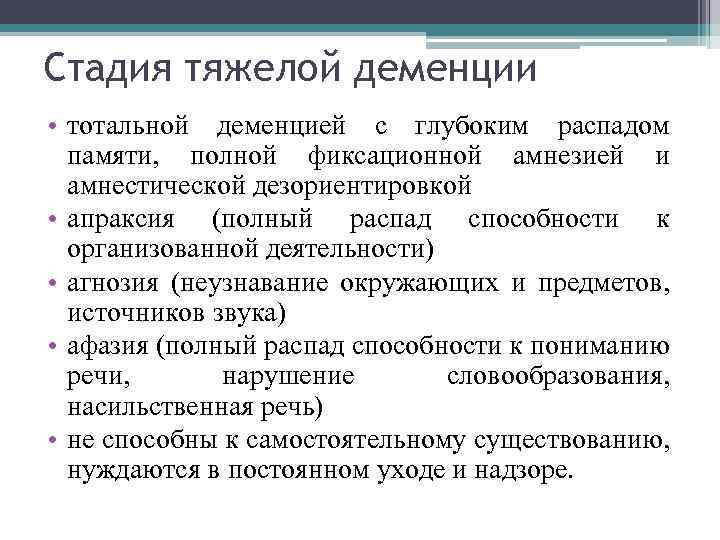 Стадия тяжелой деменции

• тотальной деменцией с глубоким распадом памяти, полной фиксационной амнезией и амнестической дезориентировкой
• апраксия (полный распад способности к организованной деятельности)
• агнозия (неузнавание окружающих и предметов, источников звука)
• афазия (полный распад способности к пониманию речи, нарушение словообразования, насильственная речь)
• не способны к самостоятельному существованию, нуждаются в постоянном уходе и надзоре.